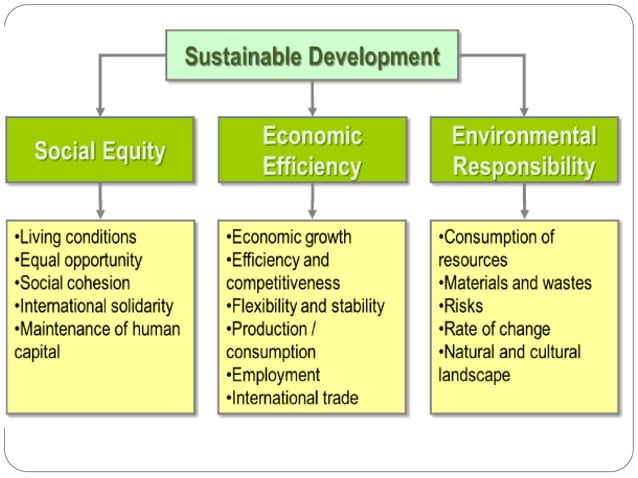 Sustainable Development

Social Equity

•Living conditions
•Equal opportunity
•Social cohesion
•International solidarity
•Maintenance of human capital

Economic Efficiency

•Economic growth
•Efficiency and competitiveness
•Flexibility and stability
•Production / consumption
•Employment
•International trade

Environmental Responsibility

•Consumption of resources
•Materials and wastes
•Risks
•Rate of change
•Natural and cultural landscape